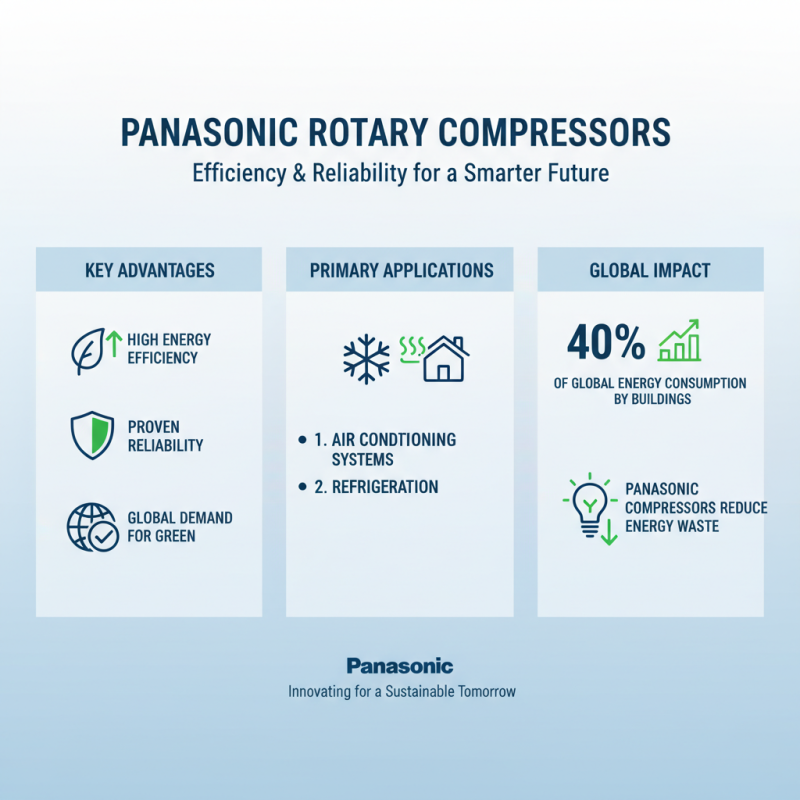 PANASONIC ROTARY COMPRESSORS

Efficiency & Reliability for a Smarter Future

KEY ADVANTAGES

HIGH ENERGY EFFICIENCY

PROVEN RELIABILITY

GLOBAL DEMAND FOR GREEN

PRIMARY APPLICATIONS

• 1. AIR CONDTIONING SYSTEMS

• 2. REFRIGERATION

GLOBAL IMPACT

40%

OF GLOBAL ENERGY CONSUMPTION BY BUILDINGS

PANASONIC COMPRESSORS REDUCE ENERGY WASTE

Panasonic

Innovating for a Sustainable Tomorrow